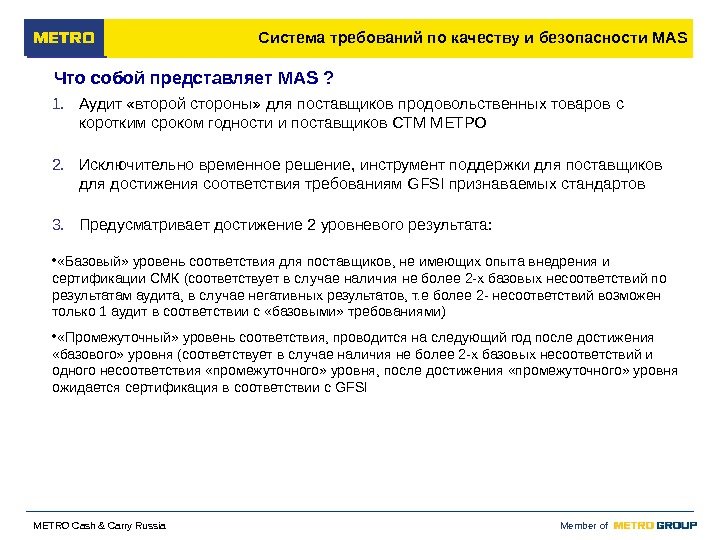 METRO

Система требований по качеству и безопасности MAS

Что собой представляет MAS ?

1. Аудит «второй стороны» для поставщиков продовольственных товаров с коротким сроком годности и поставщиков СТМ МЕТРО

2. Исключительно временное решение, инструмент поддержки для поставщиков для достижения соответствия требованиям GFSI признаваемых стандартов

3. Предусматривает достижение 2 уровневого результата:

• «Базовый» уровень соответствия для поставщиков, не имеющих опыта внедрения и сертификации СМК (соответствует в случае наличия не более 2-х базовых несоответствий по результатам аудита, в случае негативных результатов, т.е более 2- несоответствий возможен только 1 аудит в соответствии с «базовыми» требованиями)

• «Промежуточный» уровень соответствия, проводится на следующий год после достижения «базового» уровня (соответствует в случае наличия не более 2-х базовых несоответствий и одного несоответствия «промежуточного» уровня, после достижения «промежуточного» уровня ожидается сертификация в соответствии с GFSI

METRO Cash & Carry Russia

Member of METRO GROUP